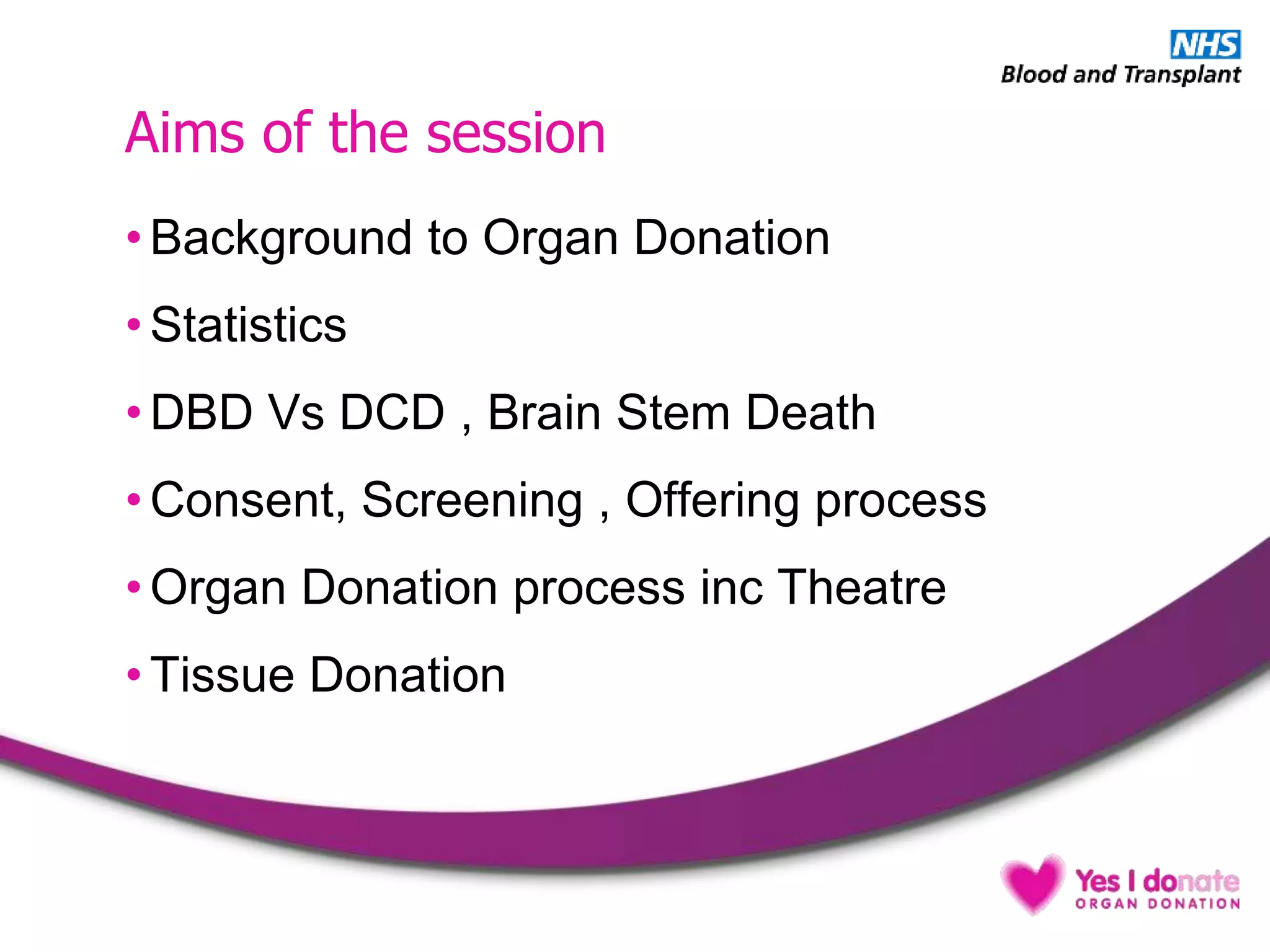 NHS
Blood and Transplant

Aims of the session

• Background to Organ Donation
• Statistics
• DBD Vs DCD , Brain Stem Death
• Consent, Screening , Offering process
• Organ Donation process inc Theatre
• Tissue Donation

Yes I donate
ORGAN DONATION